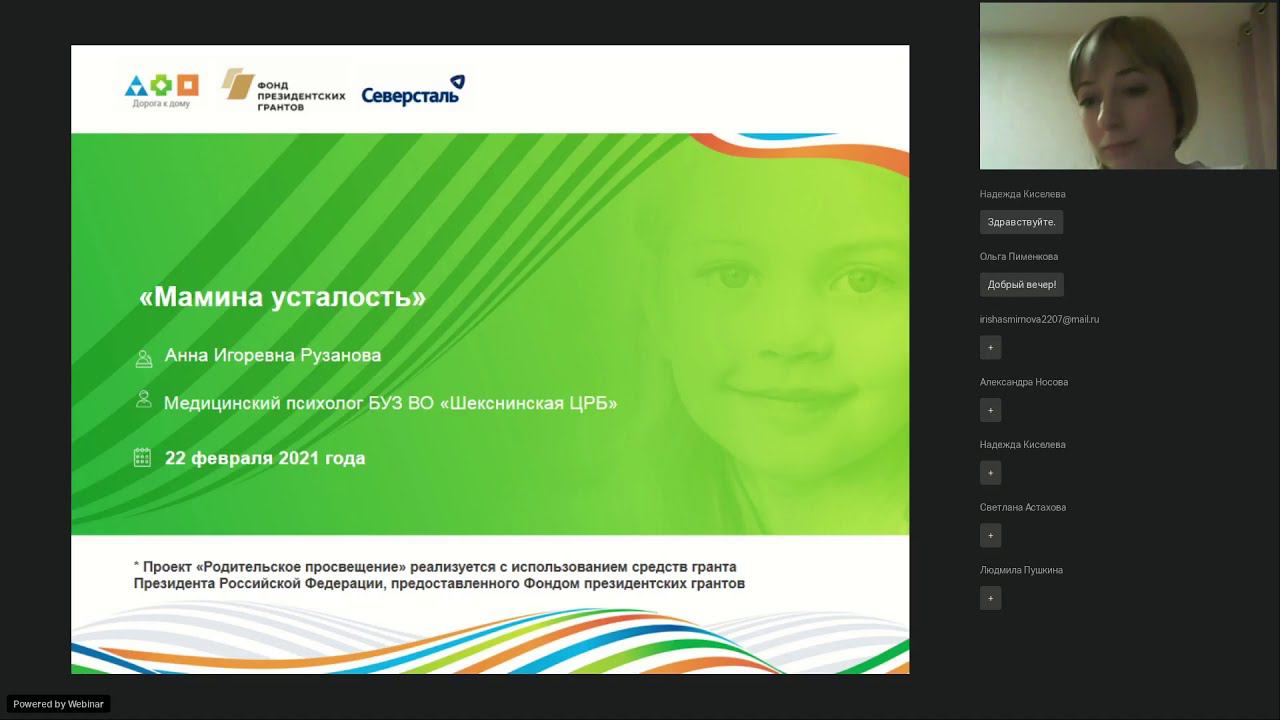 Дорога к дому

ФОНД ПРЕЗИДЕНТСКИХ ГРАНТОВ

Северсталь

«Мамина усталость»

Анна Игоревна Рузанова

Медицинский психолог БУЗ ВО «Шекснинская ЦРБ»

22 февраля 2021 года

* Проект «Родительское просвещение» реализуется с использованием средств гранта Президента Российской Федерации, предоставленного Фондом президентских грантов

Надежда Киселева

Здравствуйте.

Ольга Пименкова

Добрый вечер!

irishasmirnova2207@mail.ru

+

Александра Носова

+

Надежда Киселева

+

Светлана Астахова

+

Людмила Пушкина

+

Powered by Webinar